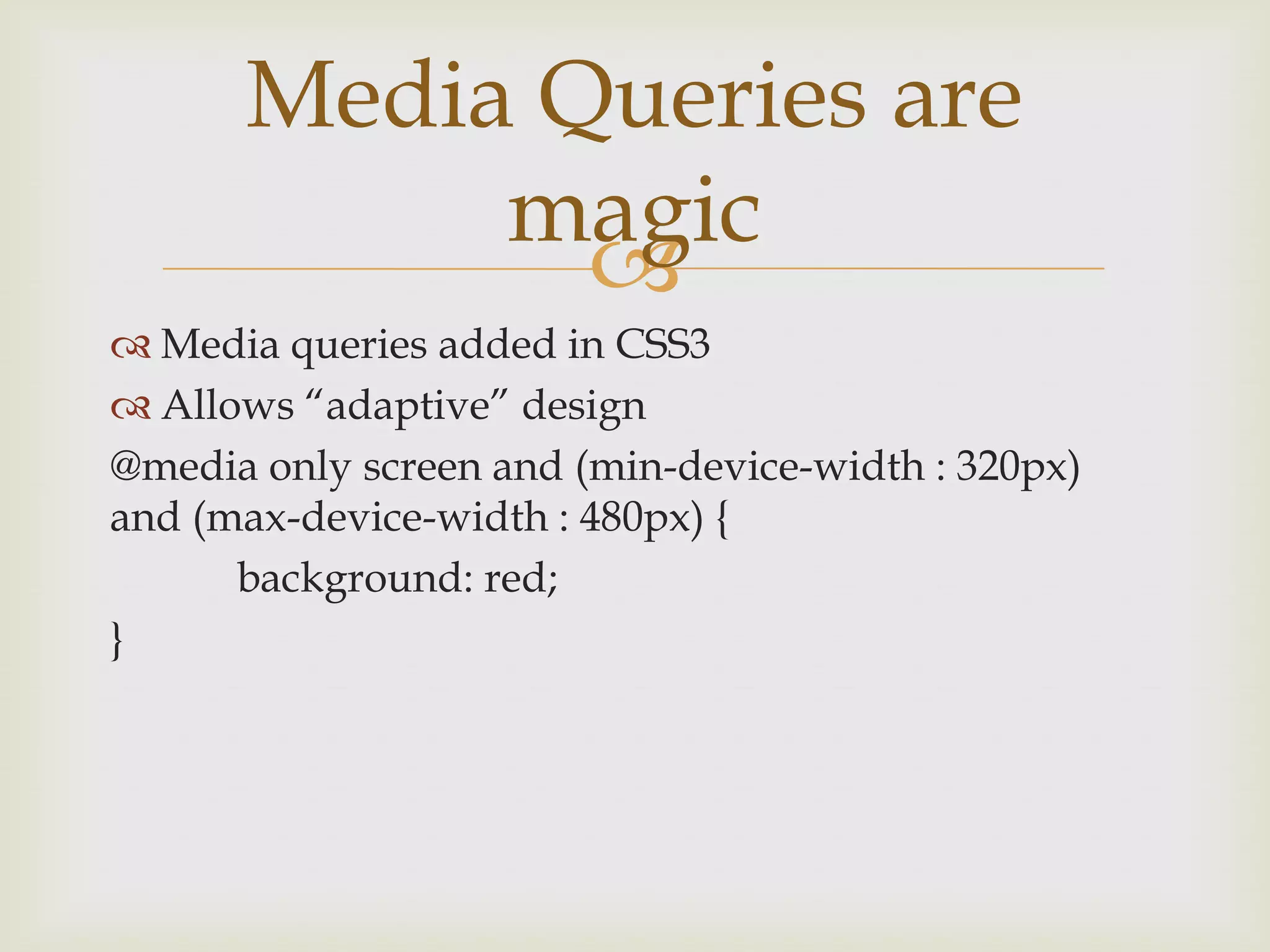 Media Queries are magic

Media queries added in CSS3

Allows “adaptive” design

@media only screen and (min-device-width : 320px) and (max-device-width : 480px) {

background: red;

}